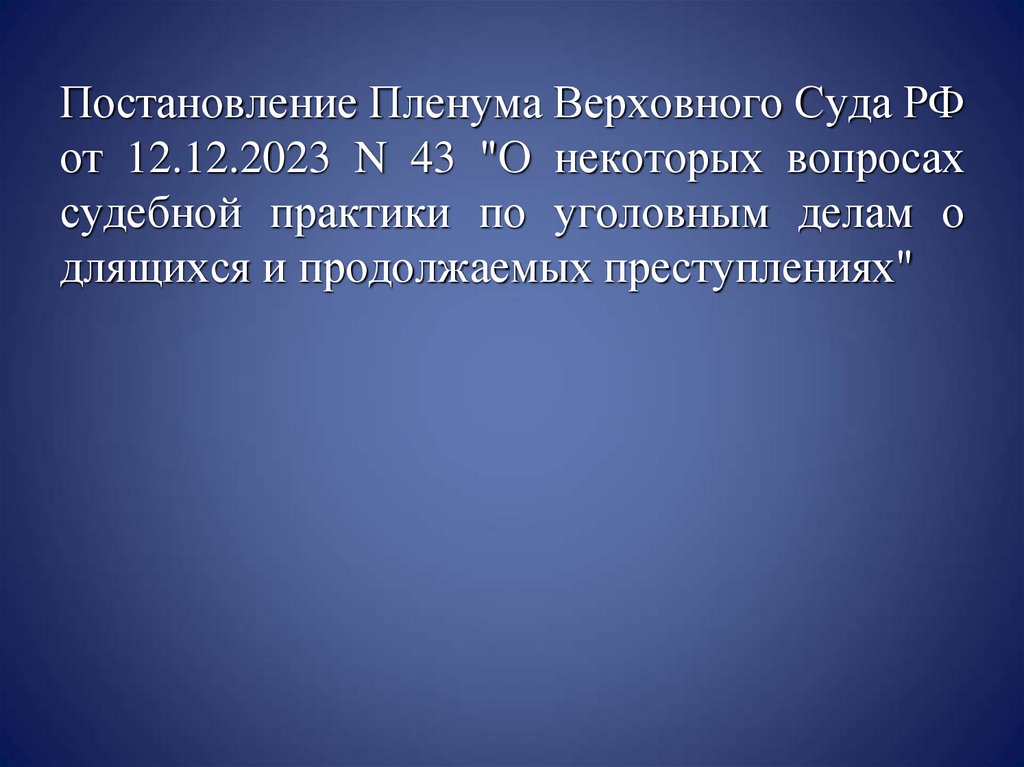 Постановление Пленума Верховного Суда РФ от 12.12.2023 N 43 "О некоторых вопросах судебной практики по уголовным делам о длящихся и продолжаемых преступлениях"